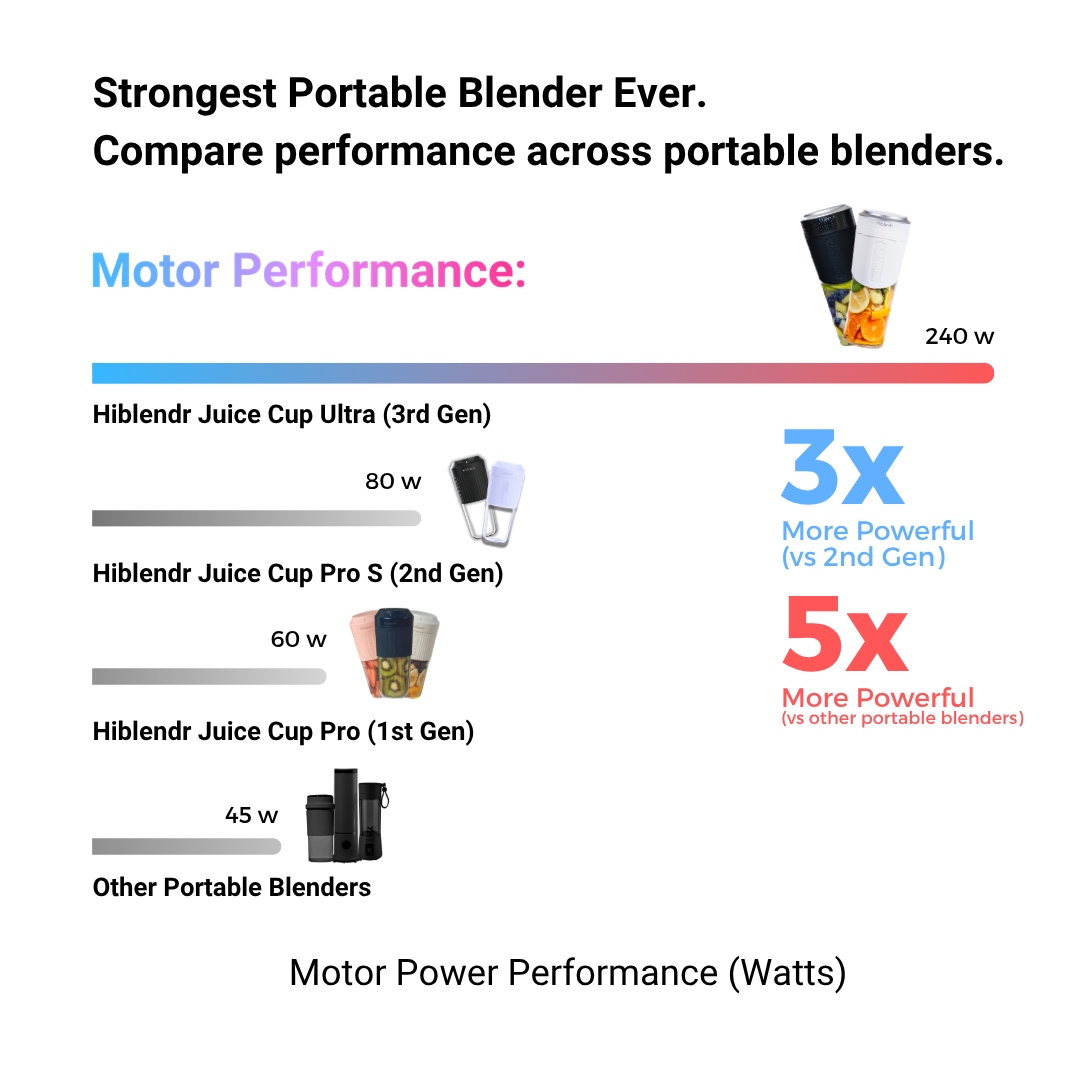 Strongest Portable Blender Ever.
Compare performance across portable blenders.

Motor Performance:

240 w

Hiblendr Juice Cup Ultra (3rd Gen)

80 w

Hiblendr Juice Cup Pro S (2nd Gen)

60 w

Hiblendr Juice Cup Pro (1st Gen)

45 w

Other Portable Blenders

3x
More Powerful
(vs 2nd Gen)

5x
More Powerful
(vs other portable blenders)

Motor Power Performance (Watts)